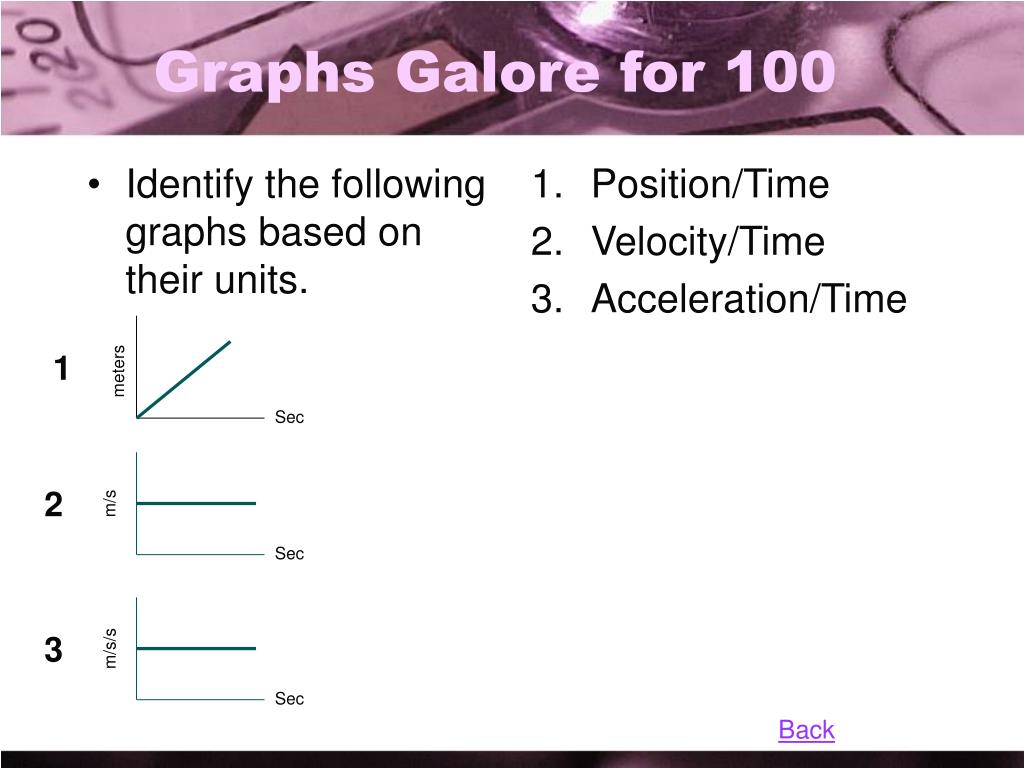 Graphs Galore for 100

• Identify the following graphs based on their units.

1
meters
Sec

2
m/s
Sec

3
m/s/s
Sec

1. Position/Time
2. Velocity/Time
3. Acceleration/Time

Back